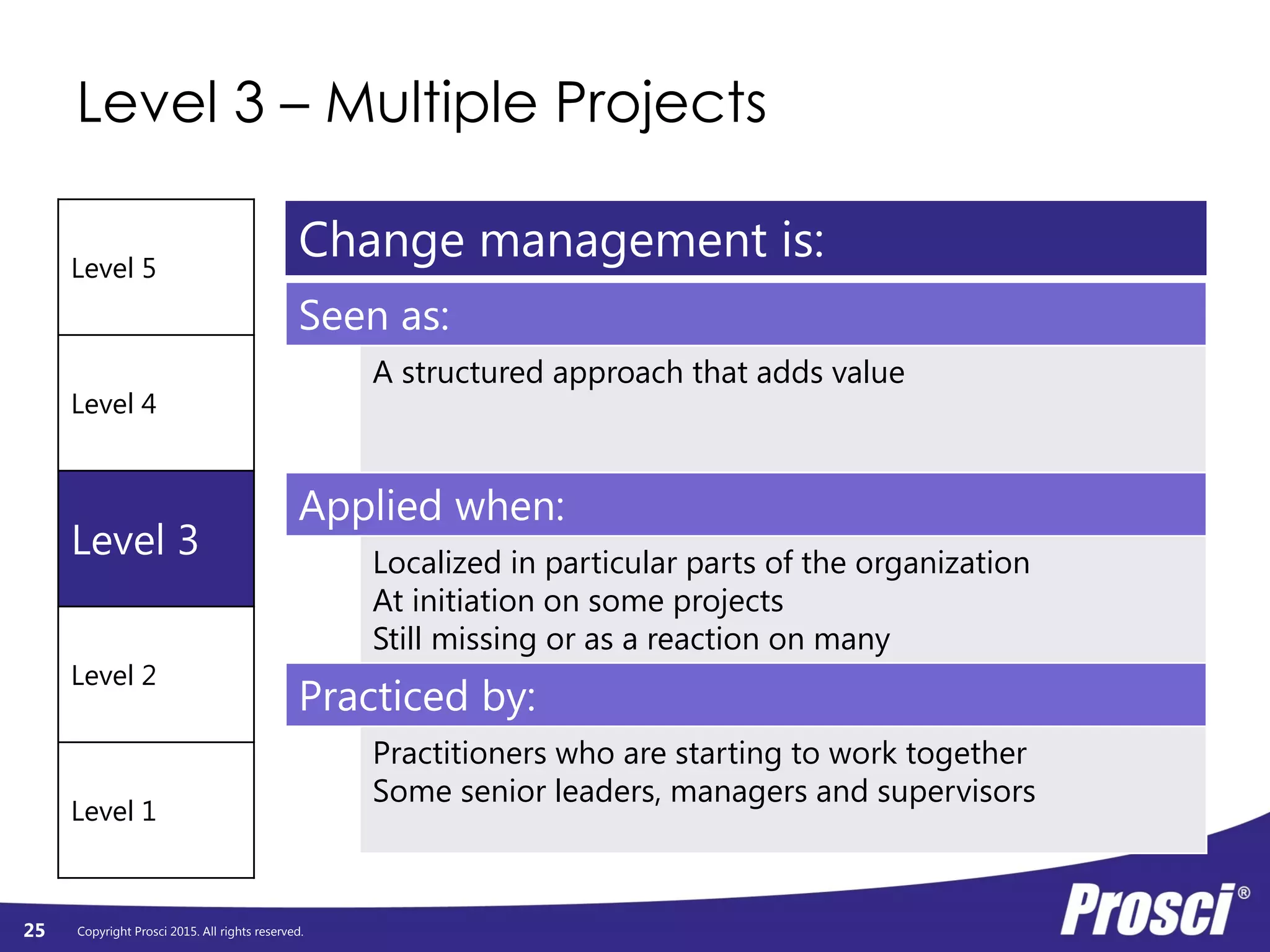 Level 3 – Multiple Projects

Level 5

Level 4

Level 3

Level 2

Level 1

Change management is:

Seen as:

A structured approach that adds value

Applied when:

Localized in particular parts of the organization
At initiation on some projects
Still missing or as a reaction on many

Practiced by:

Practitioners who are starting to work together
Some senior leaders, managers and supervisors

25 Copyright Prosci 2015. All rights reserved.

Prosci®